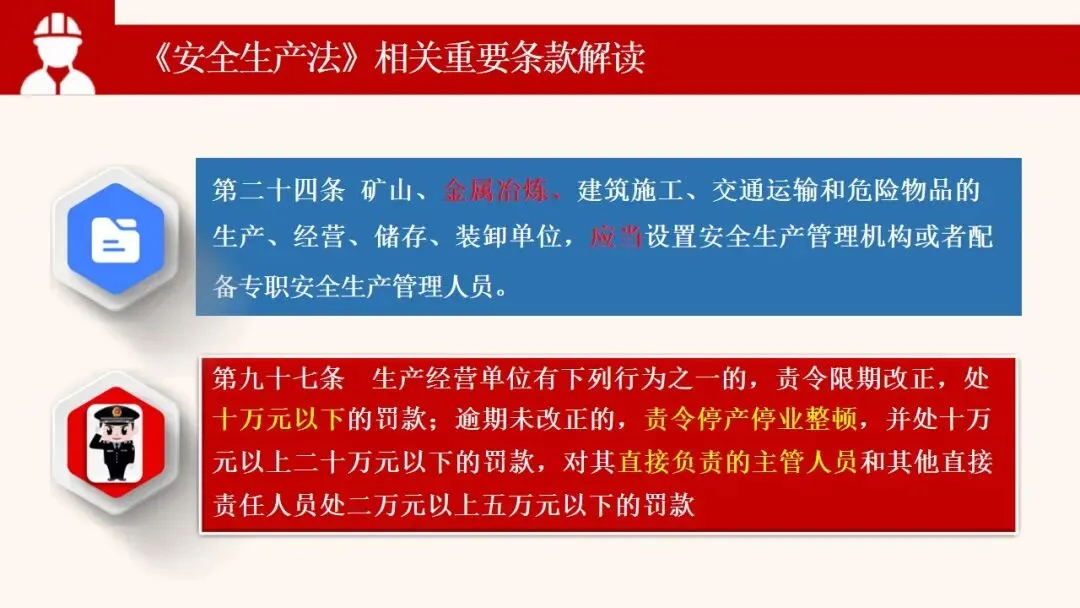 《安全生产法》相关重要条款解读

第二十四条 矿山、金属冶炼、建筑施工、交通运输和危险物品的生产、经营、储存、装卸单位，应当设置安全生产管理机构或者配备专职安全生产管理人员。

第九十七条 生产经营单位有下列行为之一的，责令限期改正，处十万元以下的罚款；逾期未改正的，责令停产停业整顿，并处十万元以上二十万元以下的罚款，对其直接负责的主管人员和其他直接责任人员处二万元以上五万元以下的罚款